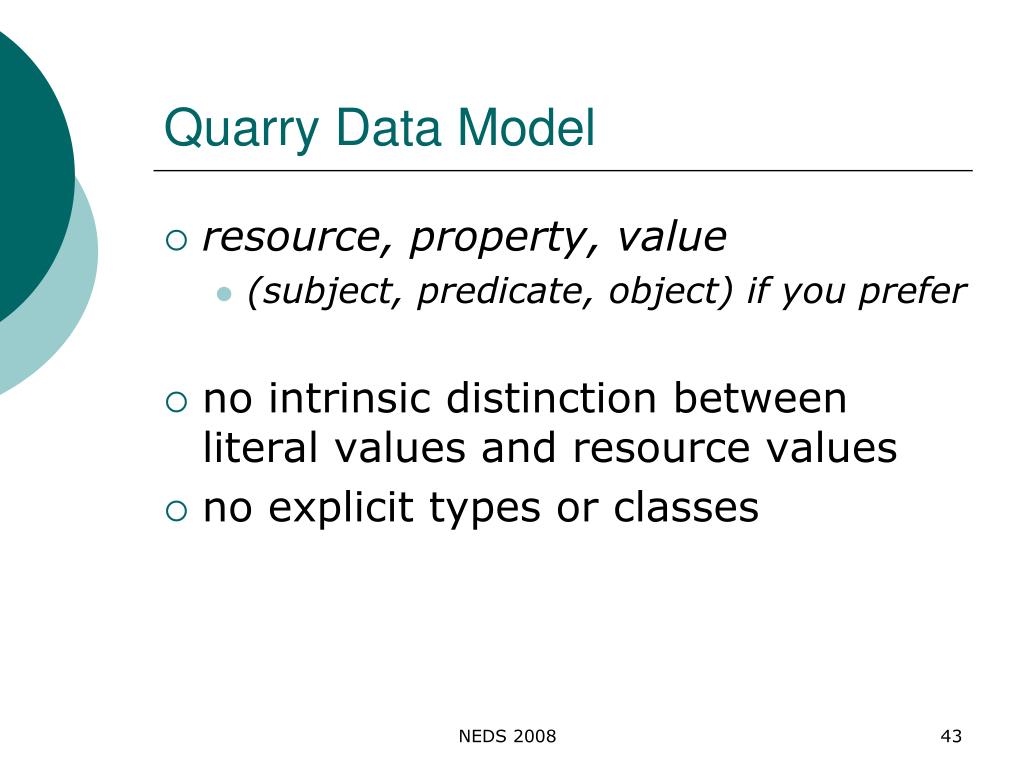 Quarry Data Model

resource, property, value

(subject, predicate, object) if you prefer

no intrinsic distinction between literal values and resource values

no explicit types or classes

NEDS 2008

43